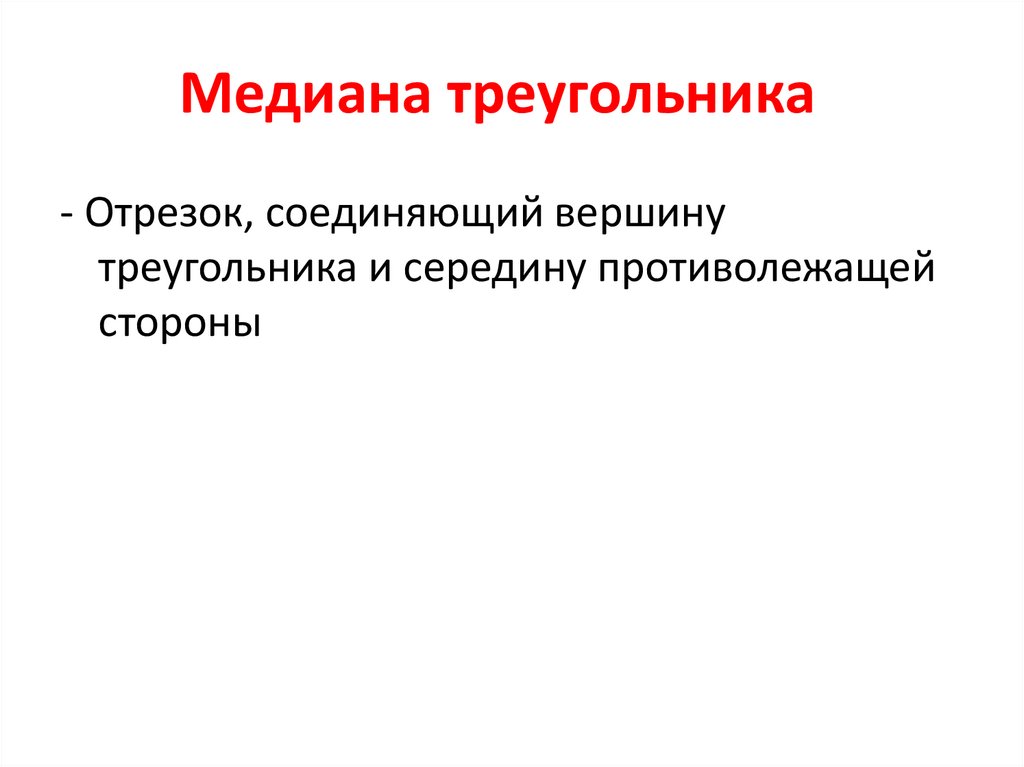 Медиана треугольника

- Отрезок, соединяющий вершину треугольника и середину противолежащей стороны